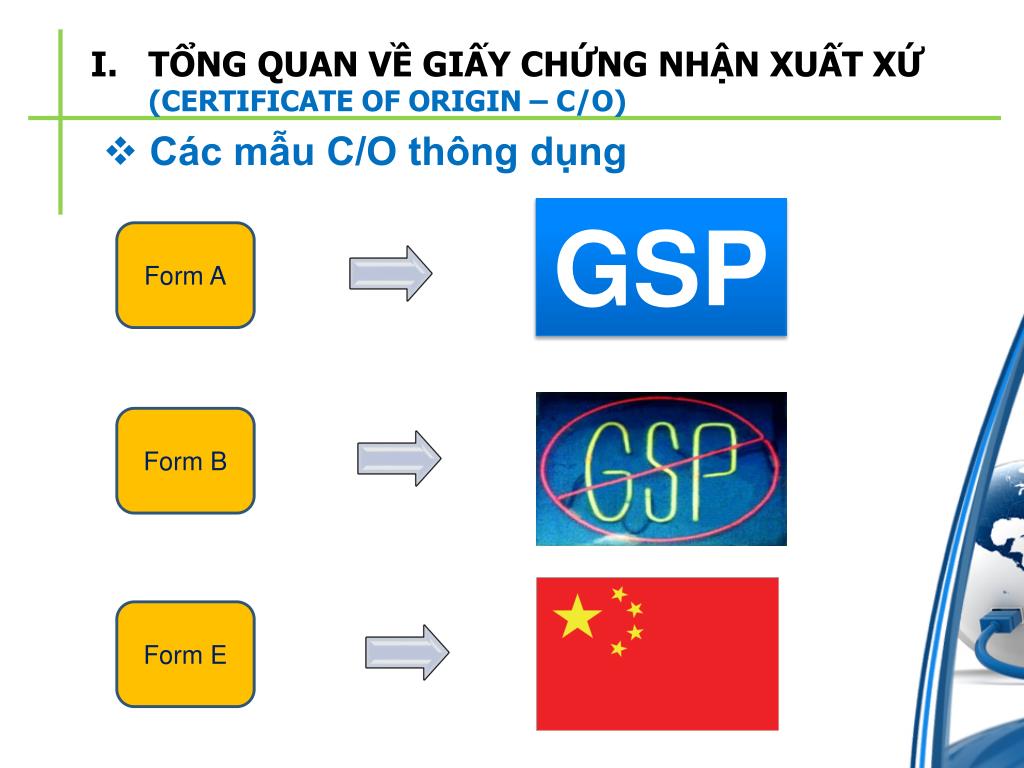 I. TỔNG QUAN VỀ GIẤY CHỨNG NHẬN XUẤT XỨ (CERTIFICATE OF ORIGIN – C/O)

❖ Các mẫu C/O thông dụng

Form A

GSP

Form B

GSP

Form E